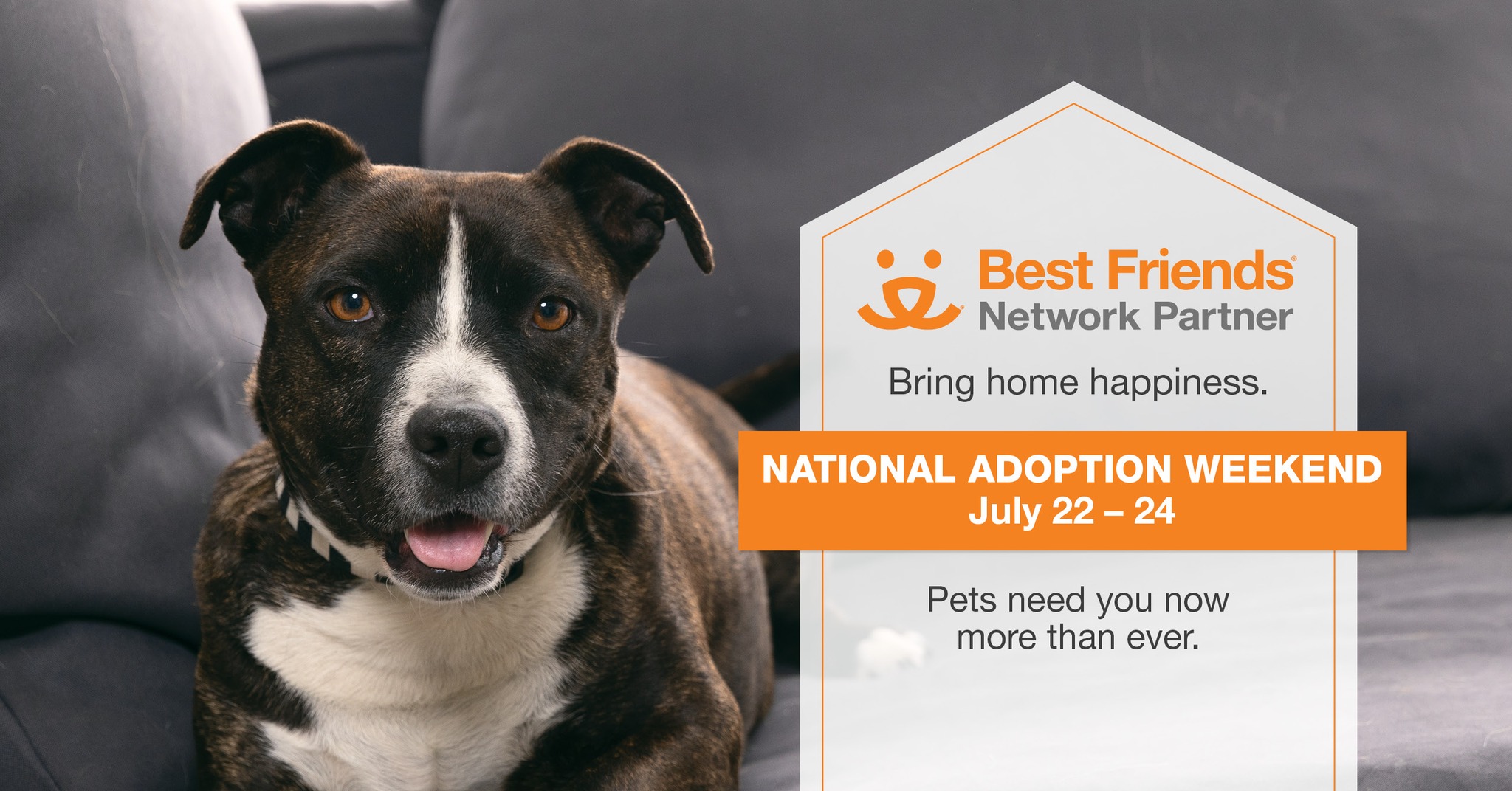 Best Friends®
Network Partner

Bring home happiness.

NATIONAL ADOPTION WEEKEND
July 22 – 24

Pets need you now more than ever.